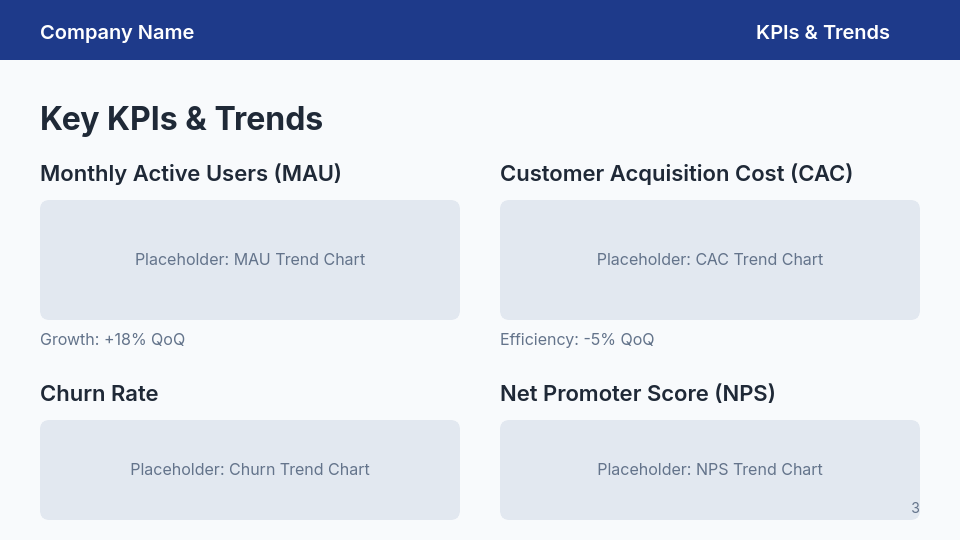 Company Name

KPIs & Trends

Key KPIs & Trends

Monthly Active Users (MAU)

Placeholder: MAU Trend Chart

Growth: +18% QoQ

Customer Acquisition Cost (CAC)

Placeholder: CAC Trend Chart

Efficiency: -5% QoQ

Churn Rate

Placeholder: Churn Trend Chart

Net Promoter Score (NPS)

Placeholder: NPS Trend Chart

3